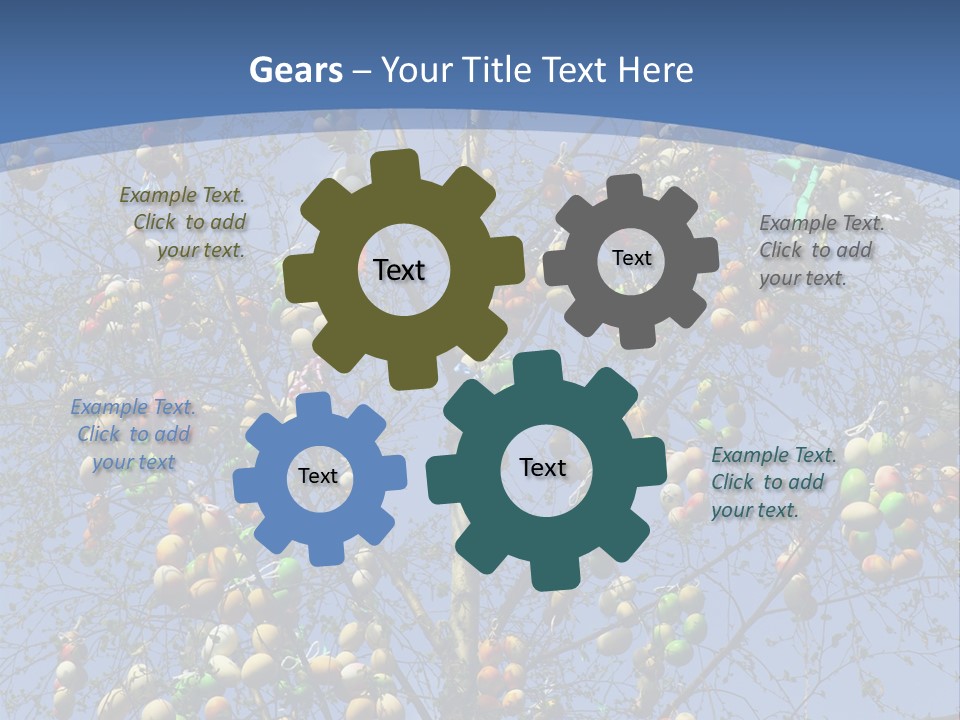 Gears – Your Title Text Here

Example Text. Click to add your text.

Text

Text

Example Text. Click to add your text.

Example Text. Click to add your text

Text

Text

Example Text. Click to add your text.